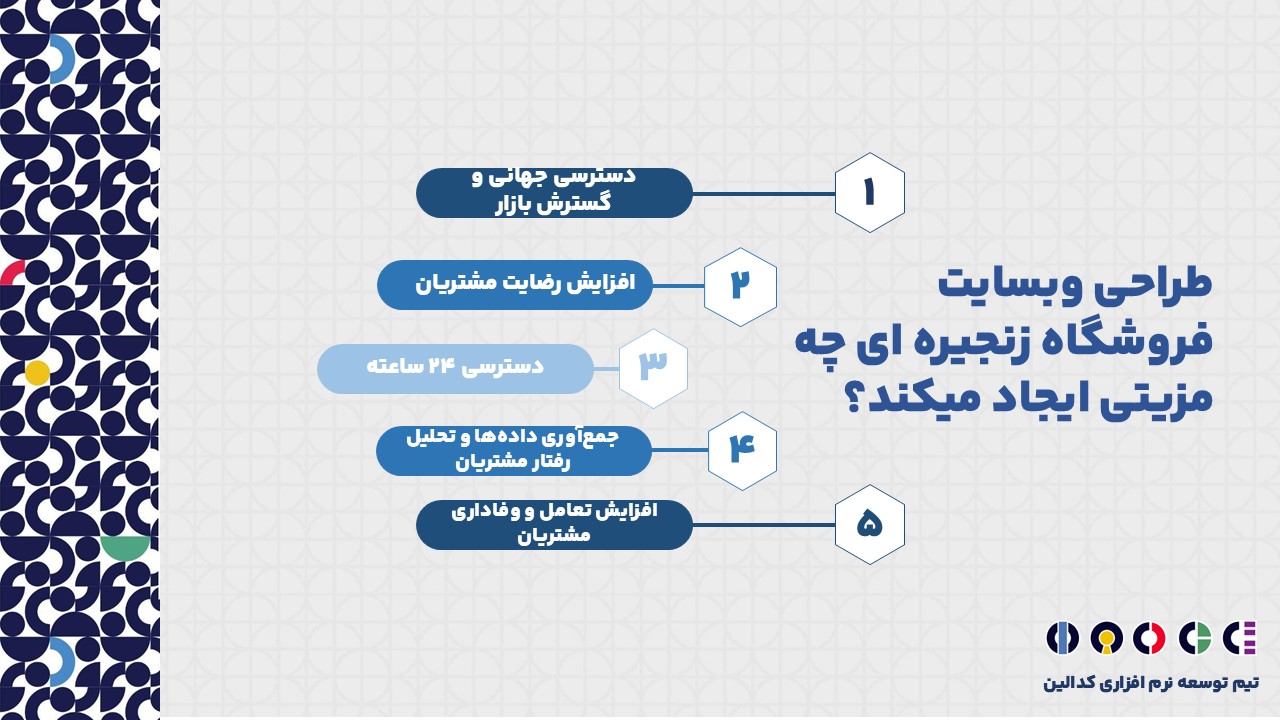 طراحی وبسایت فروشگاه زنجیره ای چه مزیتی ایجاد میکند؟

۱
دسترسی جهانی و گسترش بازار

۲
افزایش رضایت مشتریان

۳
دسترسی ۲۴ ساعته

۴
جمع‌آوری داده‌ها و تحلیل رفتار مشتریان

۵
افزایش تعامل و وفاداری مشتریان

تیم توسعه نرم افزاری کدالین